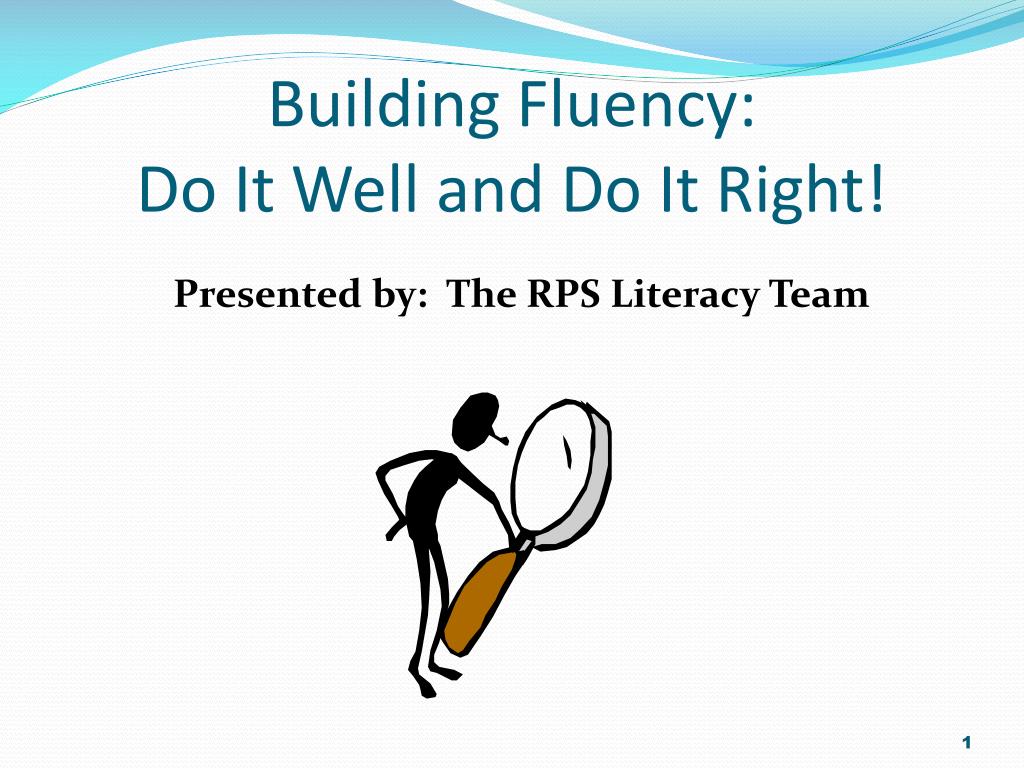 Building Fluency:
Do It Well and Do It Right!

Presented by: The RPS Literacy Team

1